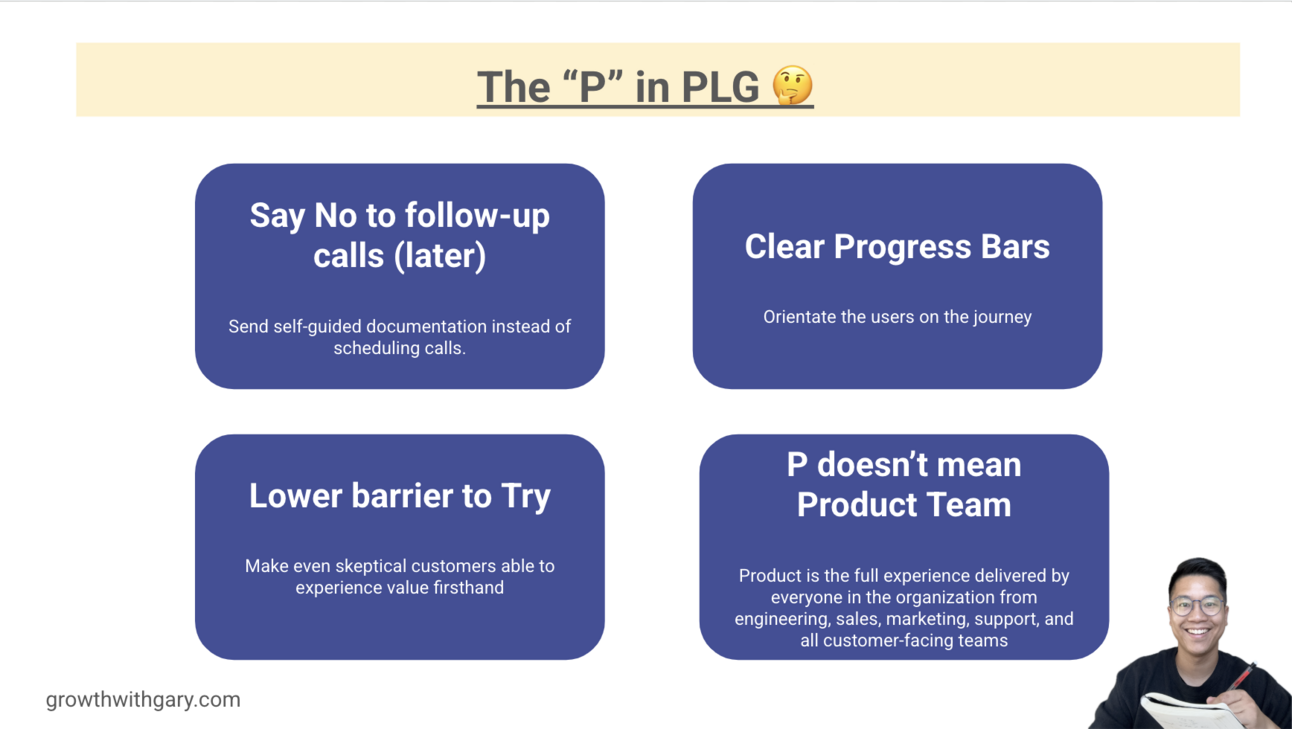 The “P” in PLG 🤔

Say No to follow-up calls (later)

Send self-guided documentation instead of scheduling calls.

Clear Progress Bars

Orientate the users on the journey

Lower barrier to Try

Make even skeptical customers able to experience value firsthand

P doesn’t mean Product Team

Product is the full experience delivered by everyone in the organization from engineering, sales, marketing, support, and all customer-facing teams

growthwithgary.com